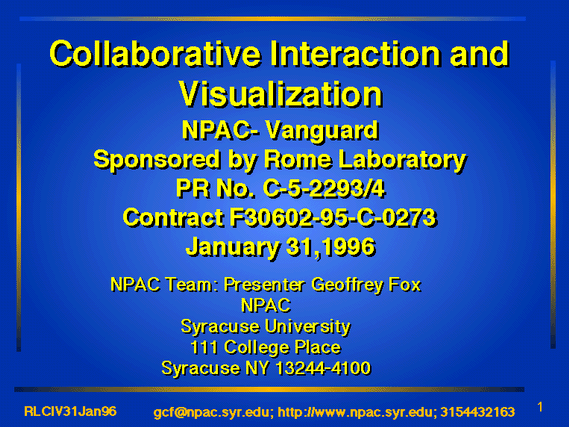 Collaborative Interaction and Visualization

NPAC- Vanguard
Sponsored by Rome Laboratory
PR No. C-5-2293/4
Contract F30602-95-C-0273
January 31,1996

NPAC Team: Presenter Geoffrey Fox
NPAC
Syracuse University
111 College Place
Syracuse NY 13244-4100

RLCIV31Jan96 gcf@npac.syr.edu; http://www.npac.syr.edu; 3154432163 1